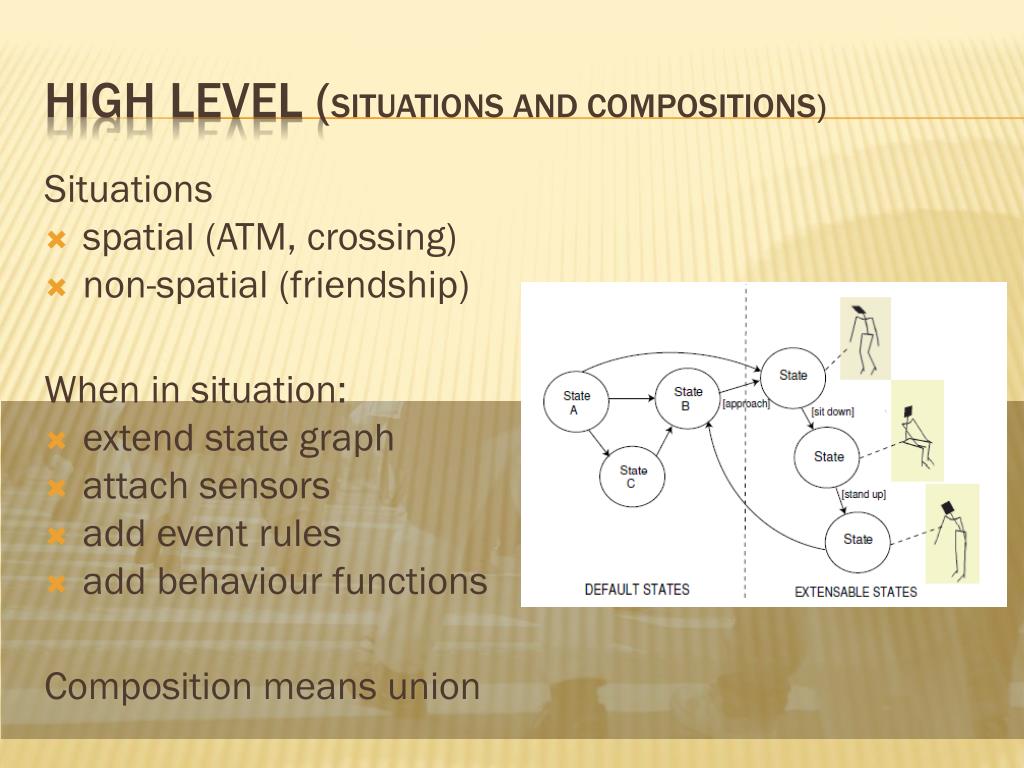 HIGH LEVEL (SITUATIONS AND COMPOSITIONS)

Situations
spatial (ATM, crossing)
non-spatial (friendship)

When in situation:
extend state graph
attach sensors
add event rules
add behaviour functions

Composition means union

State A
State B
State C
[approach]
State
[sit down]
State
[stand up]
State
DEFAULT STATES
EXTENSABLE STATES